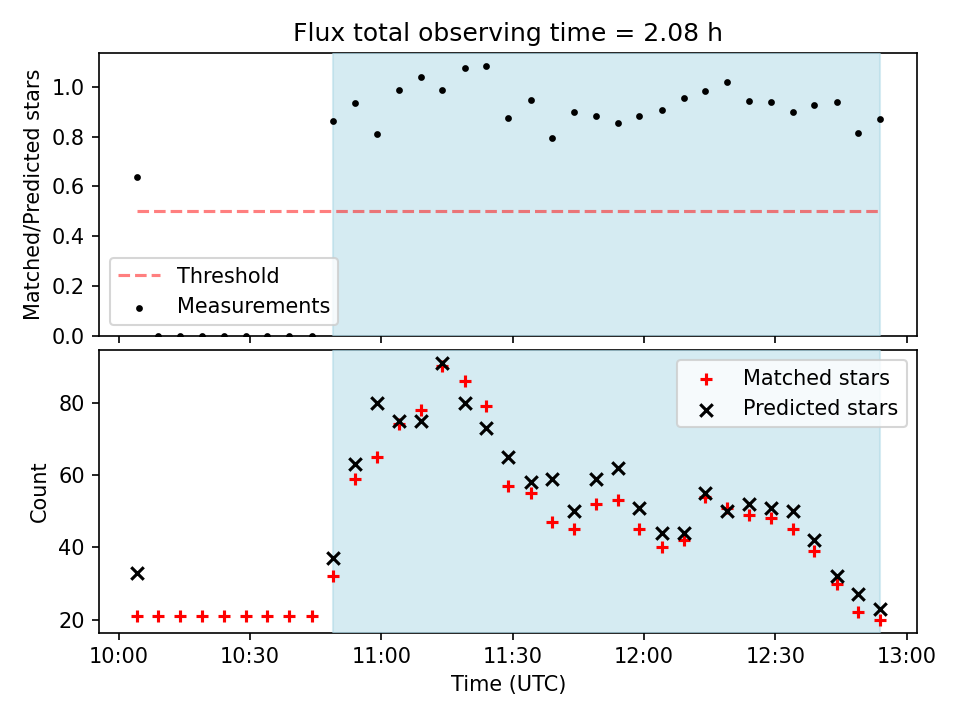 Flux total observing time = 2.08 h

Matched/Predicted stars

1.0
0.8
0.6
0.4
0.2
0.0

Threshold
Measurements

Count

80
60
40
20

Matched stars
Predicted stars

10:00 10:30 11:00 11:30 12:00 12:30 13:00
Time (UTC)